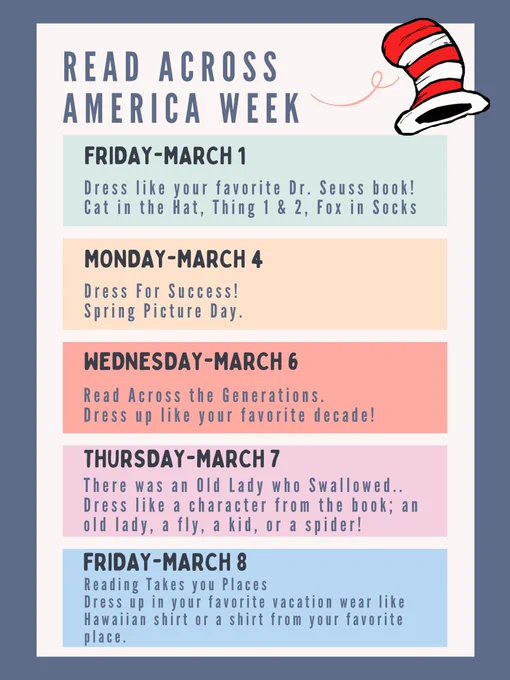 READ ACROSS AMERICA WEEK

FRIDAY-MARCH 1

Dress like your favorite Dr. Seuss book! Cat in the Hat, Thing 1 & 2, Fox in Socks

MONDAY-MARCH 4

Dress For Success!
Spring Picture Day.

WEDNESDAY-MARCH 6

Read Across the Generations.
Dress up like your favorite decade!

THURSDAY-MARCH 7

There was an Old Lady who Swallowed..
Dress like a character from the book; an old lady, a fly, a kid, or a spider!

FRIDAY-MARCH 8

Reading Takes you Places
Dress up in your favorite vacation wear like Hawaiian shirt or a shirt from your favorite place.